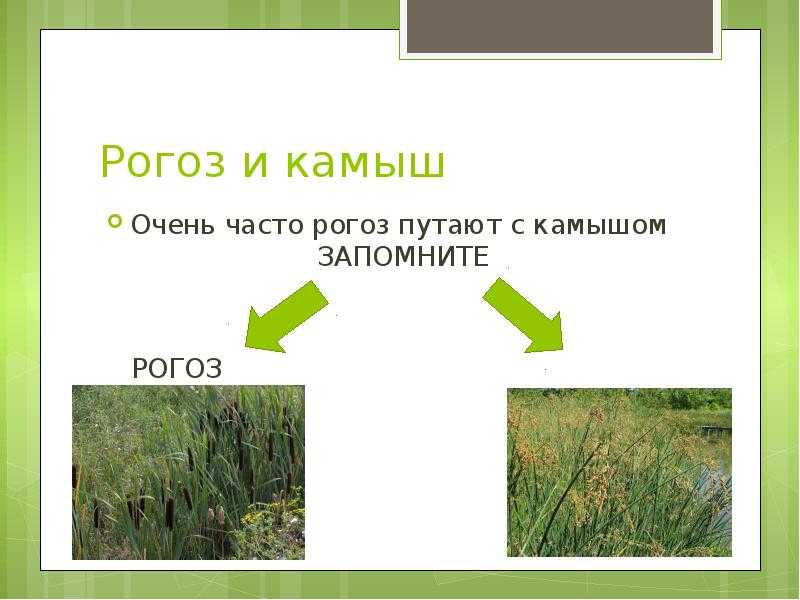 Рогоз и камыш

Очень часто рогоз путают с камышом ЗАПОМНИТЕ

РОГОЗ